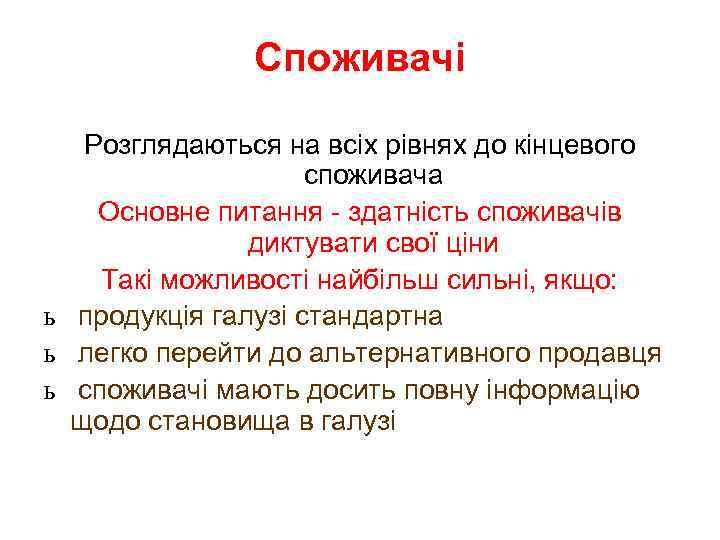 Споживачі

Розглядаються на всіх рівнях до кінцевого споживача

Основне питання - здатність споживачів диктувати свої ціни

Такі можливості найбільш сильні, якщо:

ь продукція галузі стандартна

ь легко перейти до альтернативного продавця

ь споживачі мають досить повну інформацію щодо становища в галузі